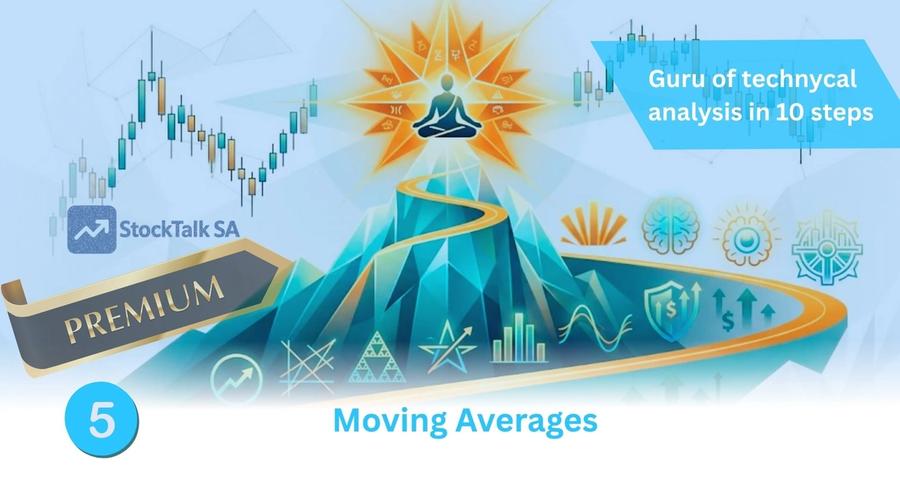 Guru of technycal analysis in 10 steps

StockTalk SA

PREMIUM

5

Moving Averages